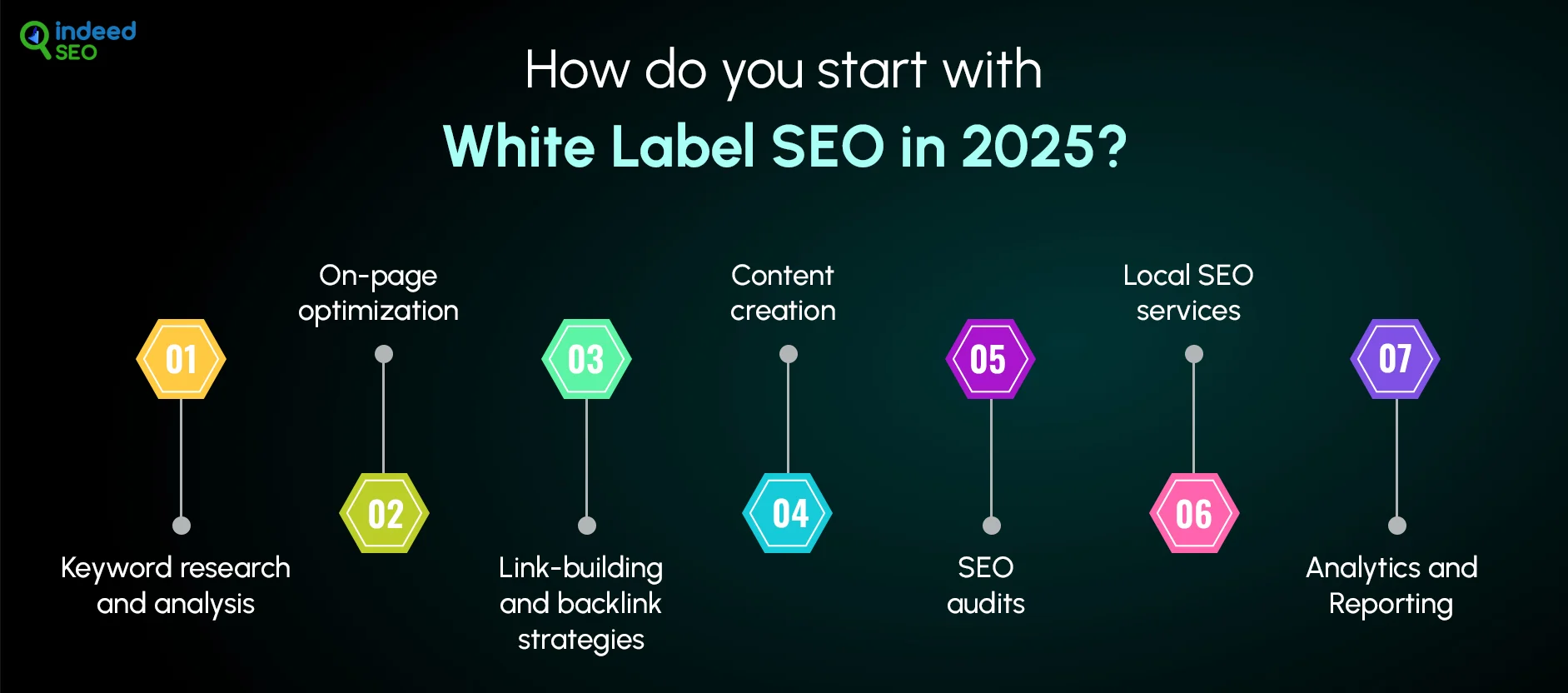 indeed SEO

How do you start with
White Label SEO in 2025?

01
Keyword research and analysis

On-page optimization
02

03
Link-building and backlink strategies

Content creation
04

05
SEO audits

Local SEO services
06

07
Analytics and Reporting